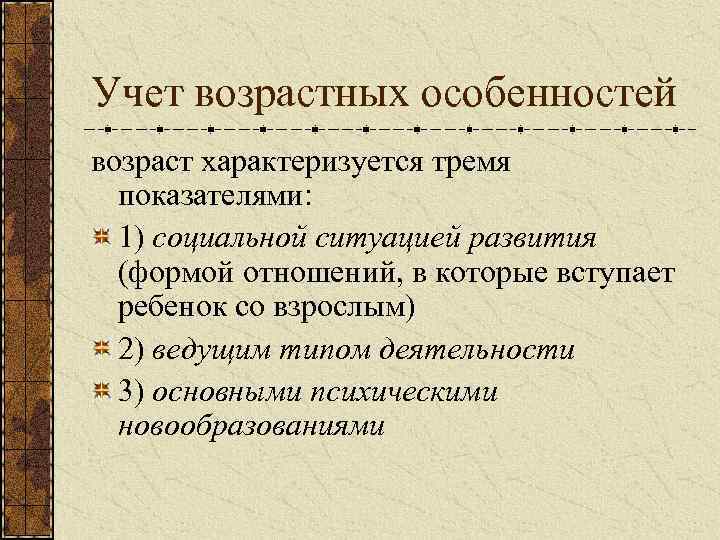 Учет возрастных особенностей

возраст характеризуется тремя показателями:

1) социальной ситуацией развития (формой отношений, в которые вступает ребенок со взрослым)

2) ведущим типом деятельности

3) основными психическими новообразованиями